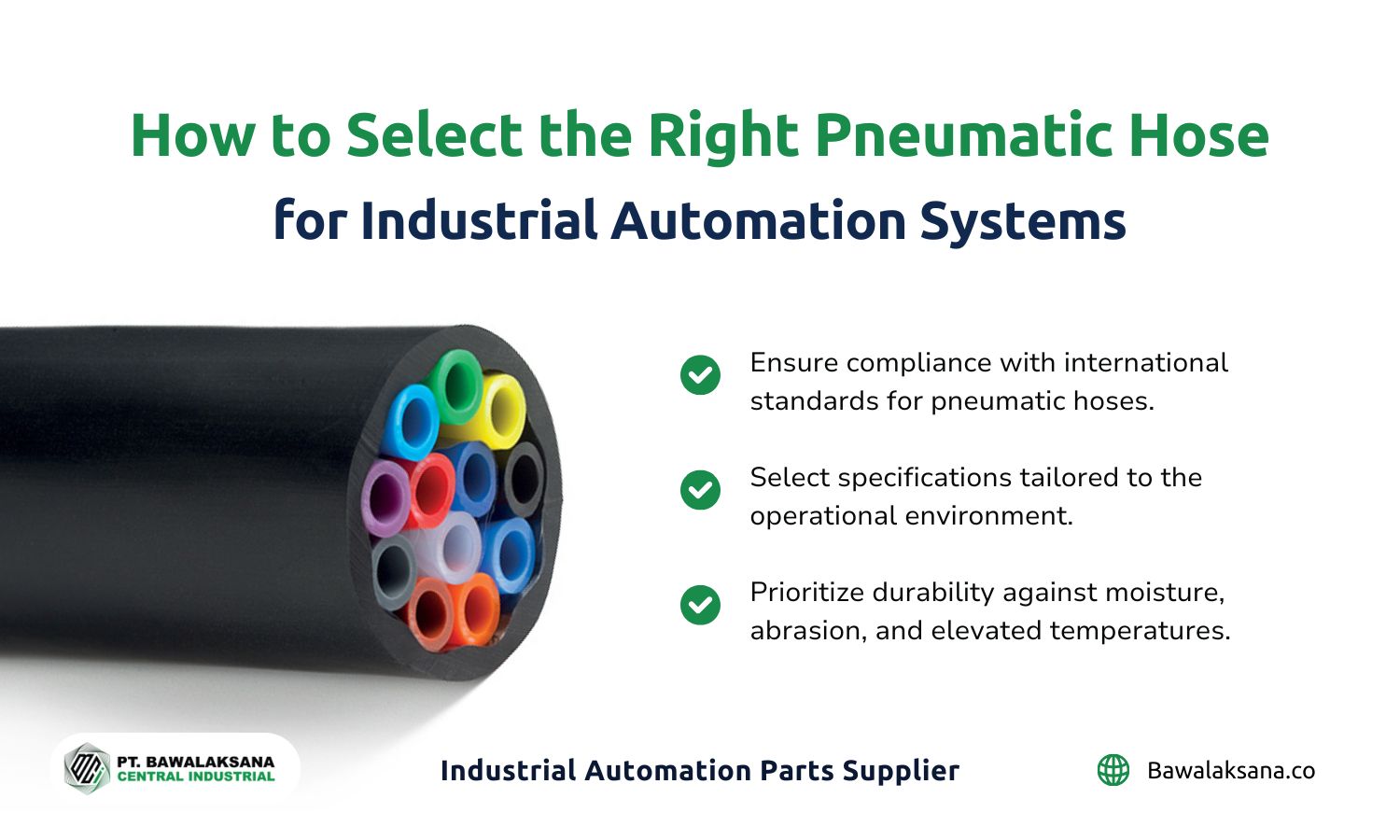 How to Select the Right Pneumatic Hose
for Industrial Automation Systems

Ensure compliance with international standards for pneumatic hoses.

Select specifications tailored to the operational environment.

Prioritize durability against moisture, abrasion, and elevated temperatures.

PT. BAWALAKSANA
CENTRAL INDUSTRIAL

Industrial Automation Parts Supplier

Bawalaksana.co